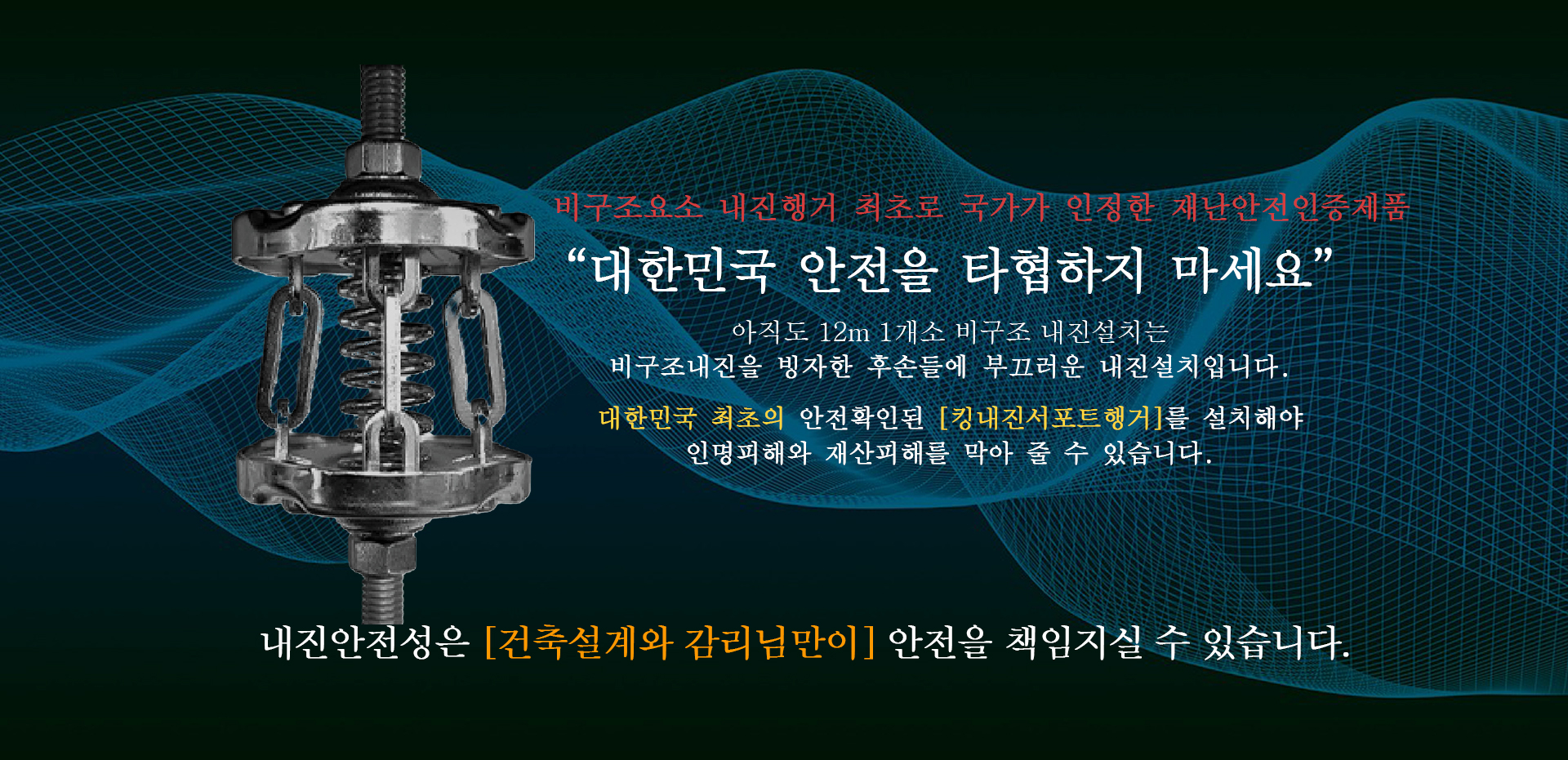 비구조요소 내진행거 최초로 국가가 인정한 재난안전인증제품

“대한민국 안전을 타협하지 마세요”

아직도 12m 1개소 비구조 내진설치는
비구조내진을 빙자한 후손들에 부끄러운 내진설치입니다.

대한민국 최초의 안전확인된 [킹내진서포트행거]를 설치해야
인명피해와 재산피해를 막아 줄 수 있습니다.

내진안전성은 [건축설계와 감리님만이] 안전을 책임지실 수 있습니다.